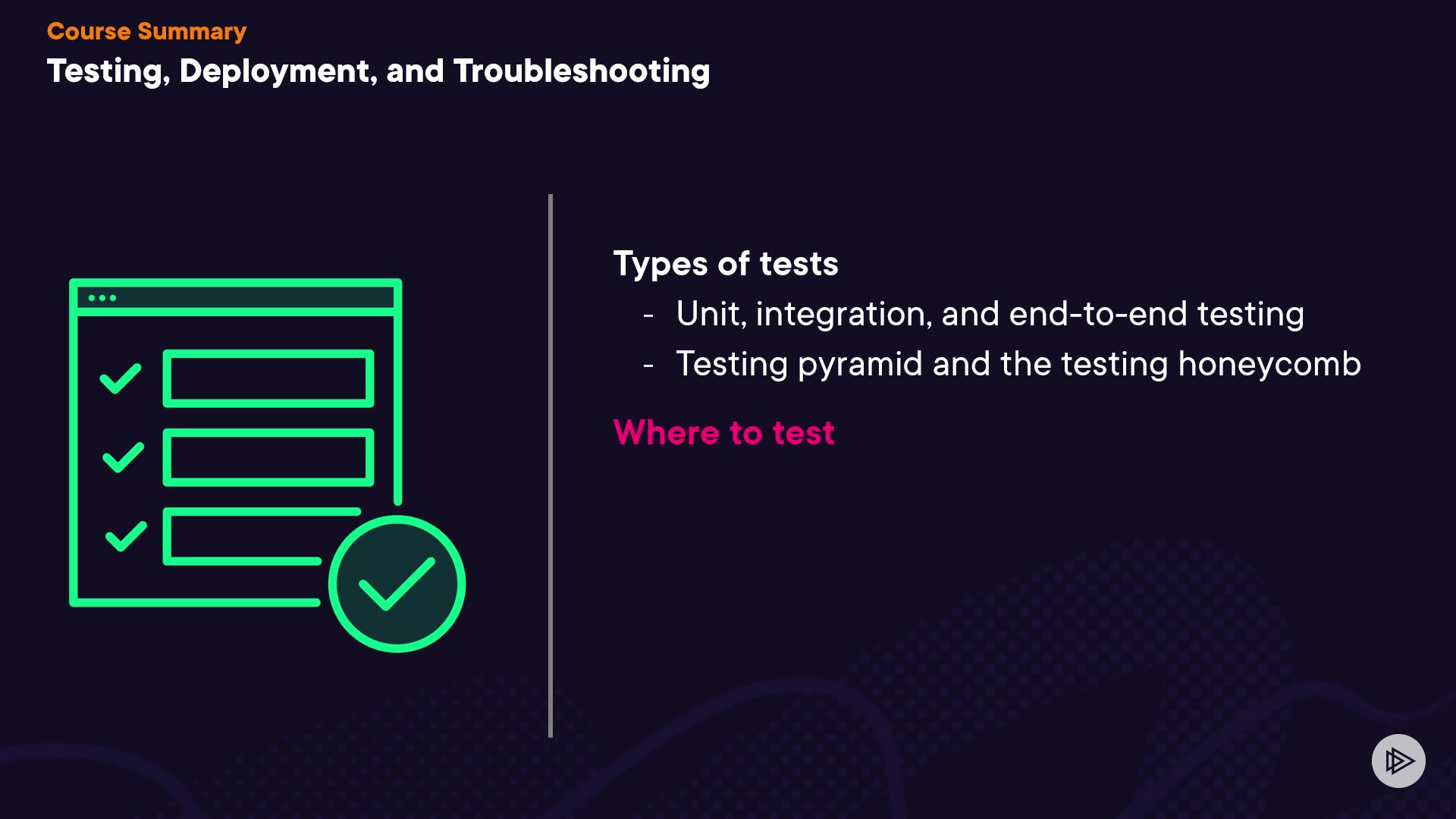 Course Summary

Testing, Deployment, and Troubleshooting

Types of tests

- Unit, integration, and end-to-end testing
- Testing pyramid and the testing honeycomb

Where to test